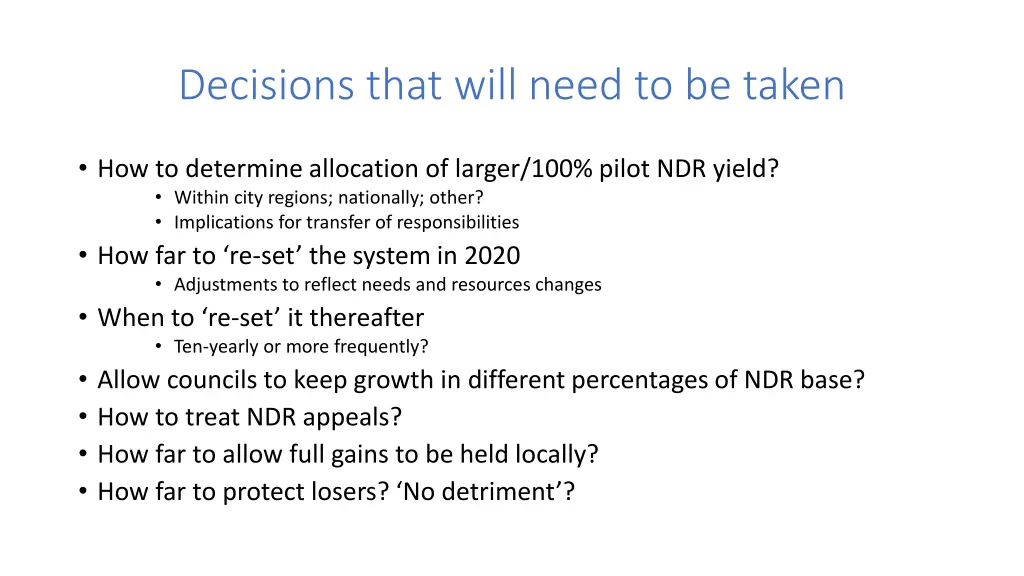 Decisions that will need to be taken

• How to determine allocation of larger/100% pilot NDR yield?
  • Within city regions; nationally; other?
  • Implications for transfer of responsibilities
• How far to ‘re-set’ the system in 2020
  • Adjustments to reflect needs and resources changes
• When to ‘re-set’ it thereafter
  • Ten-yearly or more frequently?
• Allow councils to keep growth in different percentages of NDR base?
• How to treat NDR appeals?
• How far to allow full gains to be held locally?
• How far to protect losers? ‘No detriment’?